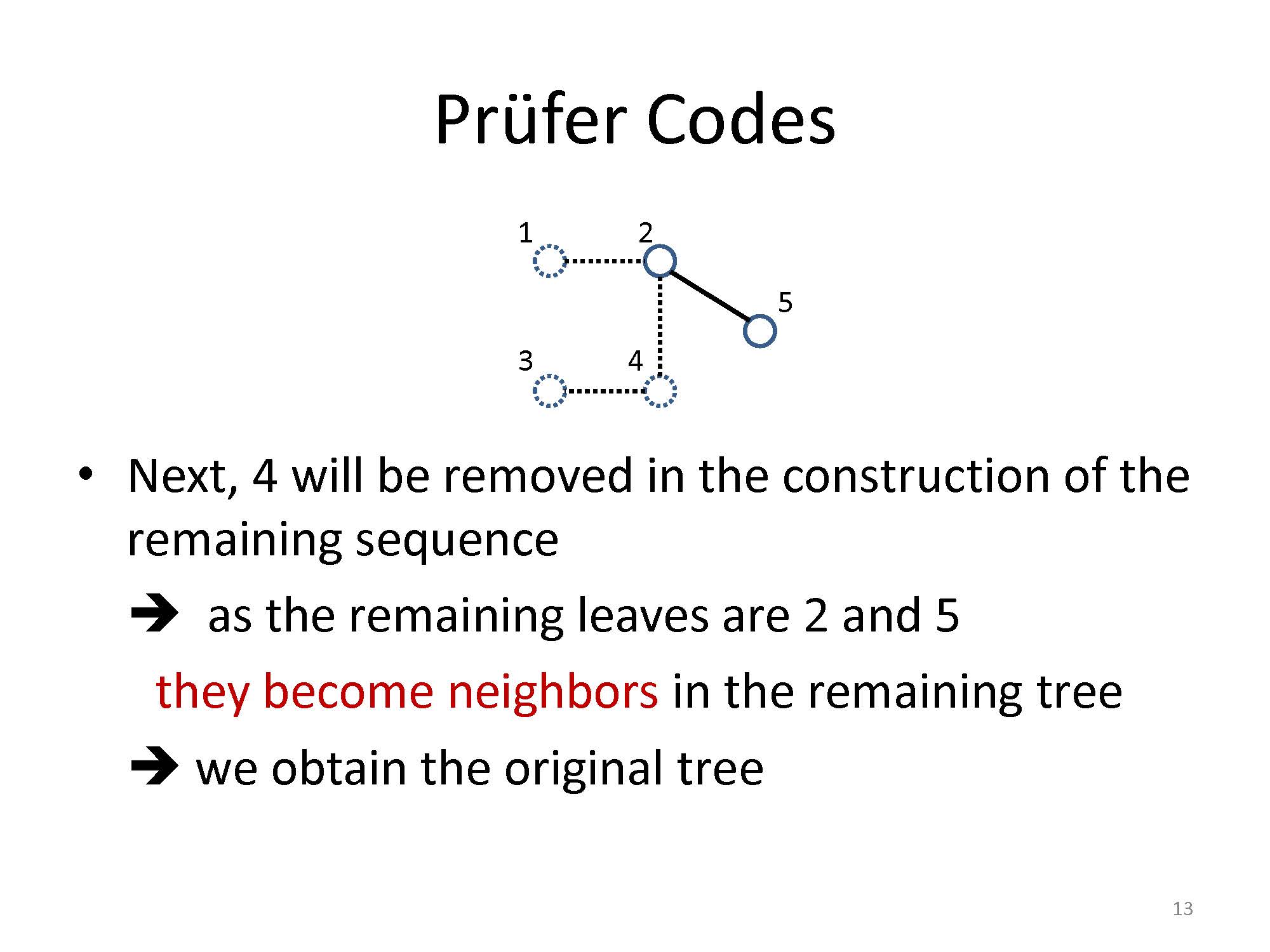 Prüfer Codes

1
2
5
3
4

• Next, 4 will be removed in the construction of the remaining sequence

➔ as the remaining leaves are 2 and 5

they become neighbors in the remaining tree

➔ we obtain the original tree

13